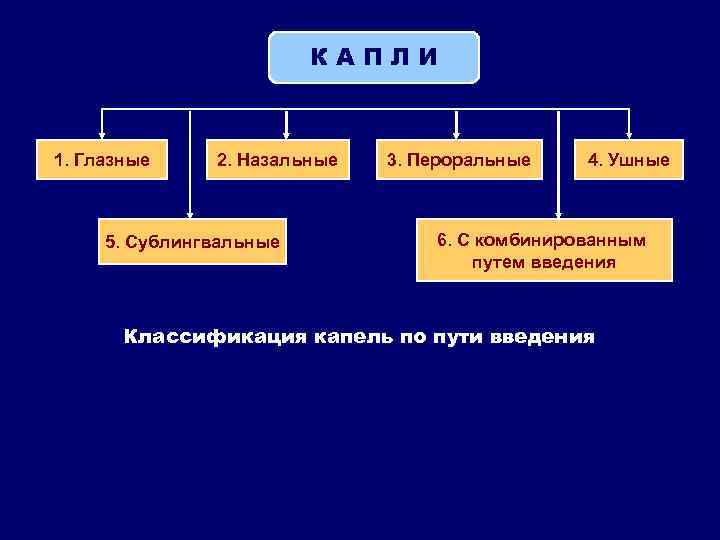 К А П Л И

1. Глазные

2. Назальные

3. Пероральные

4. Ушные

5. Сублингвальные

6. С комбинированным путем введения

Классификация капель по пути введения